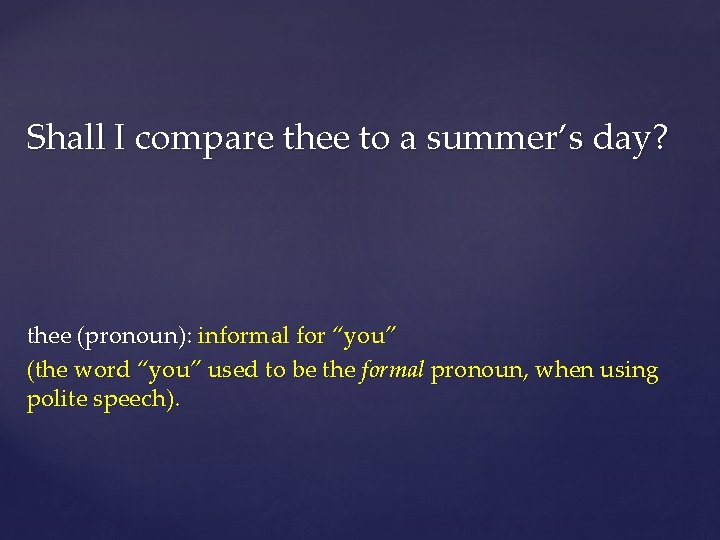 Shall I compare thee to a summer's day?

thee (pronoun): informal for "you"

(the word "you" used to be the formal pronoun, when using polite speech).